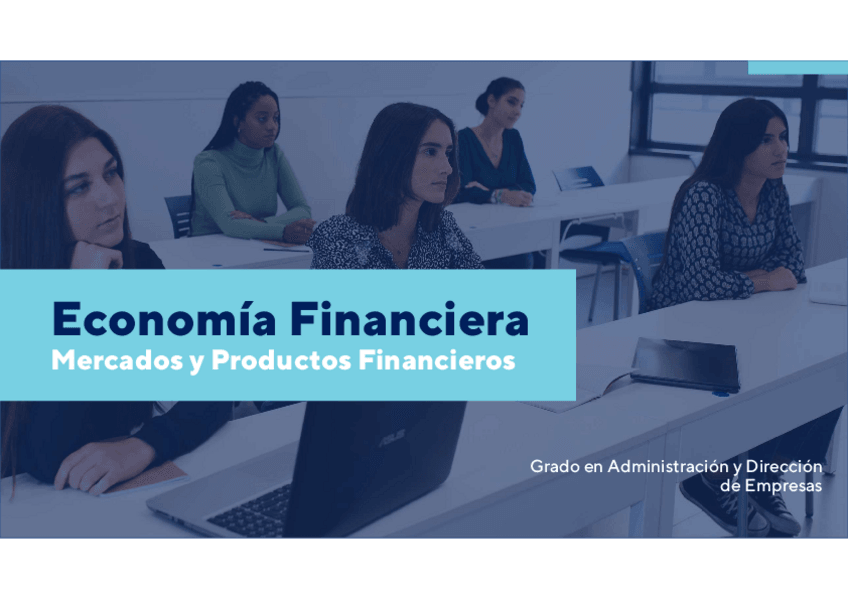 Economía Financiera
Mercados y Productos Financieros

Grado en Administración y Dirección de Empresas